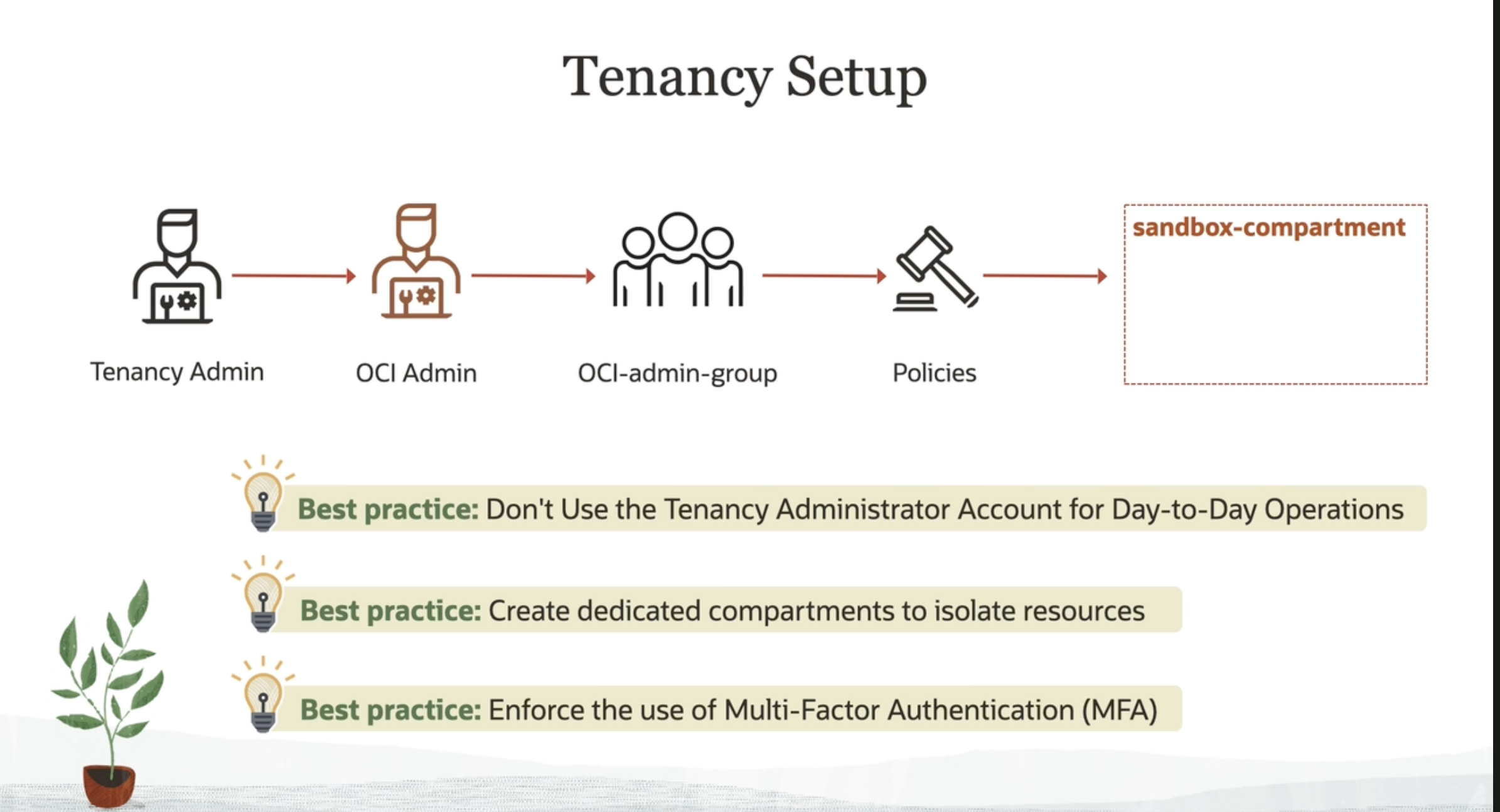 Tenancy Setup

Tenancy Admin

OCI Admin

OCI-admin-group

Policies

sandbox-compartment

Best practice: Don't Use the Tenancy Administrator Account for Day-to-Day Operations

Best practice: Create dedicated compartments to isolate resources

Best practice: Enforce the use of Multi-Factor Authentication (MFA)